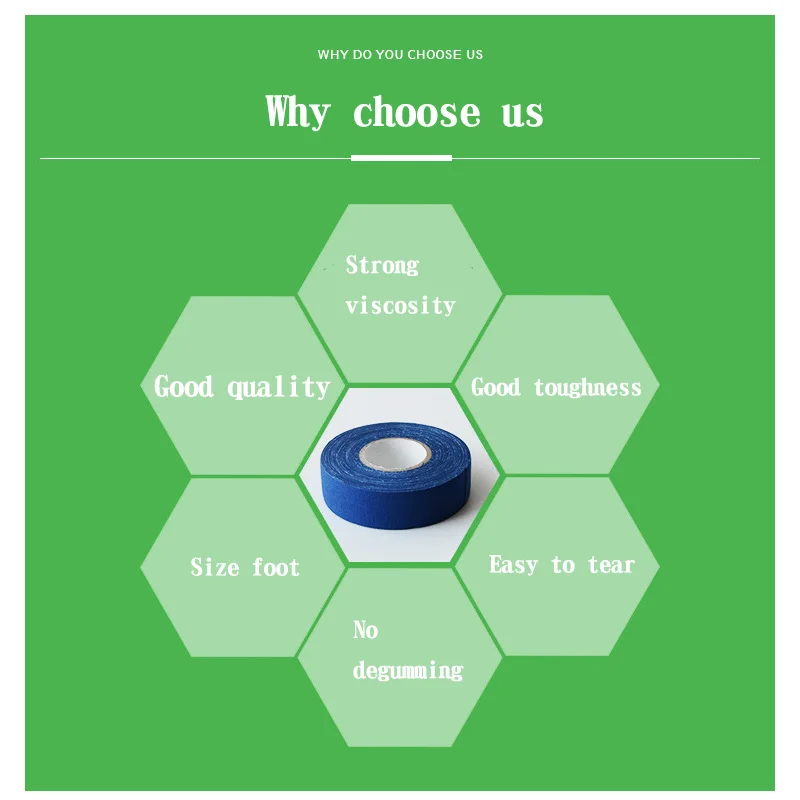 WHY DO YOU CHOOSE US

Why choose us

Strong viscosity

Good quality

Good toughness

Size foot

Easy to tear

No degumming